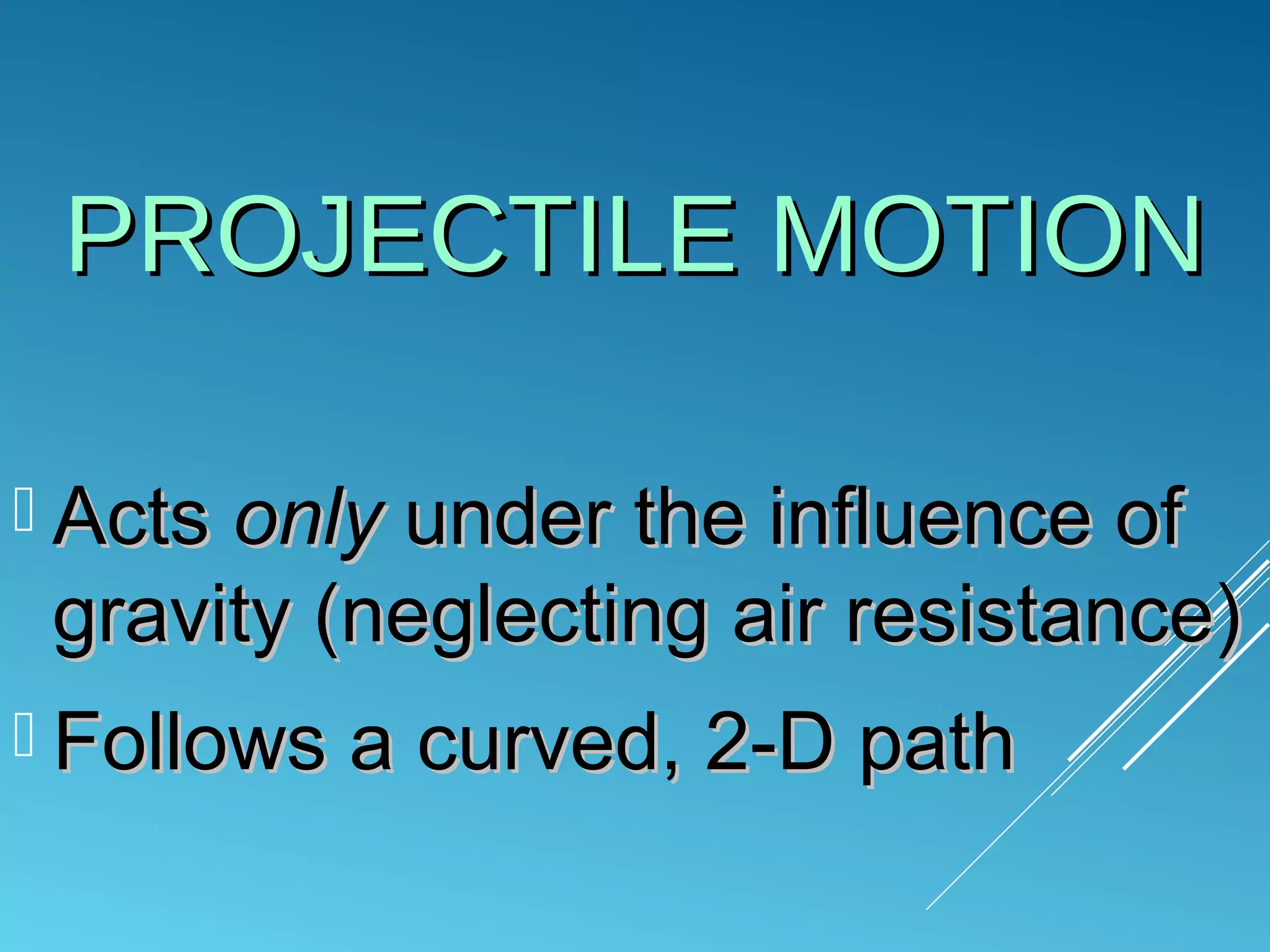 PROJECTILE MOTION

Acts only under the influence of gravity (neglecting air resistance)

Follows a curved, 2-D path